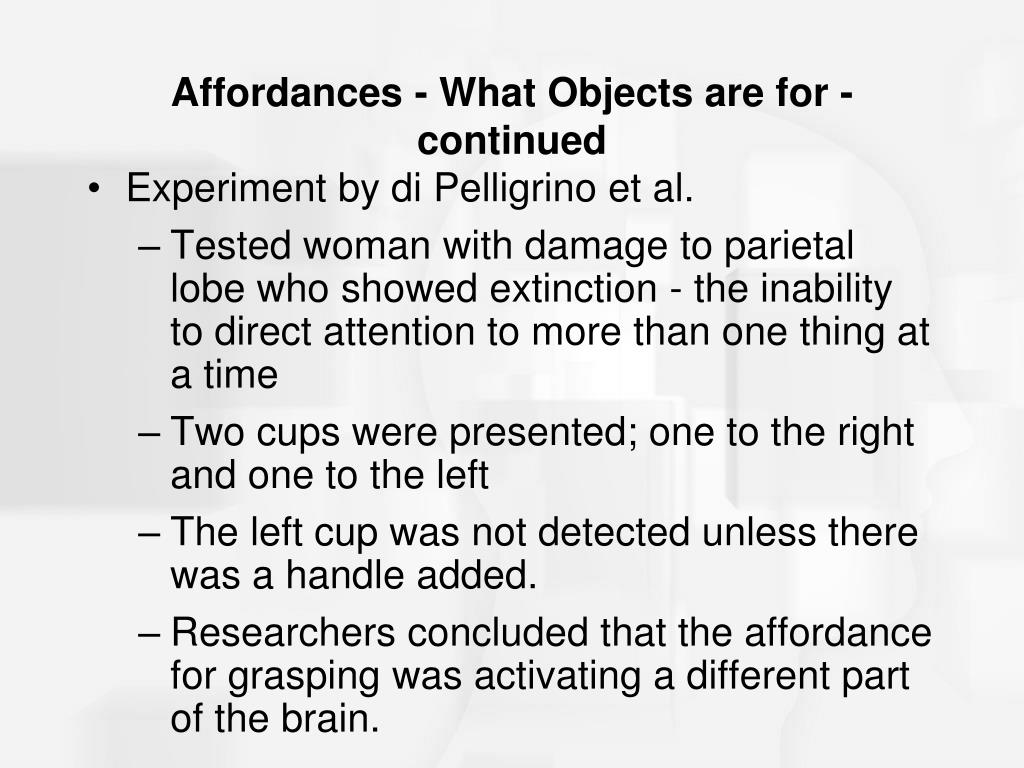 Affordances - What Objects are for - continued

• Experiment by di Pelligrino et al.

– Tested woman with damage to parietal lobe who showed extinction - the inability to direct attention to more than one thing at a time

– Two cups were presented; one to the right and one to the left

– The left cup was not detected unless there was a handle added.

– Researchers concluded that the affordance for grasping was activating a different part of the brain.